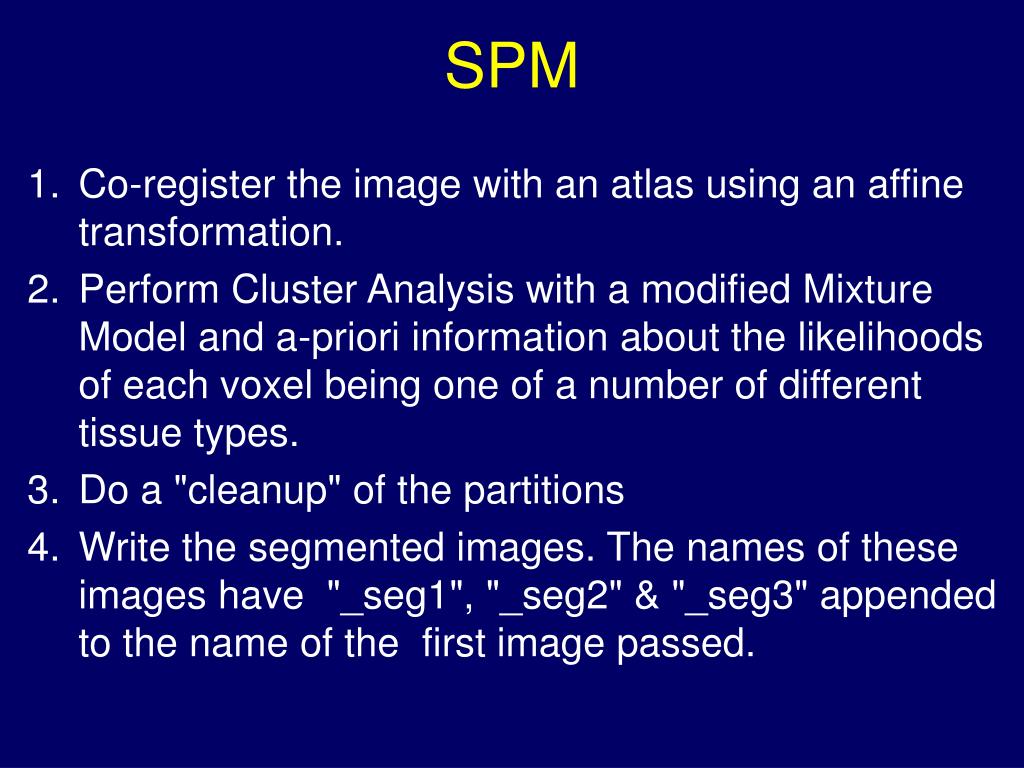 SPM

1. Co-register the image with an atlas using an affine transformation.
2. Perform Cluster Analysis with a modified Mixture Model and a-priori information about the likelihoods of each voxel being one of a number of different tissue types.
3. Do a "cleanup" of the partitions
4. Write the segmented images. The names of these images have "_seg1", "_seg2" & "_seg3" appended to the name of the first image passed.